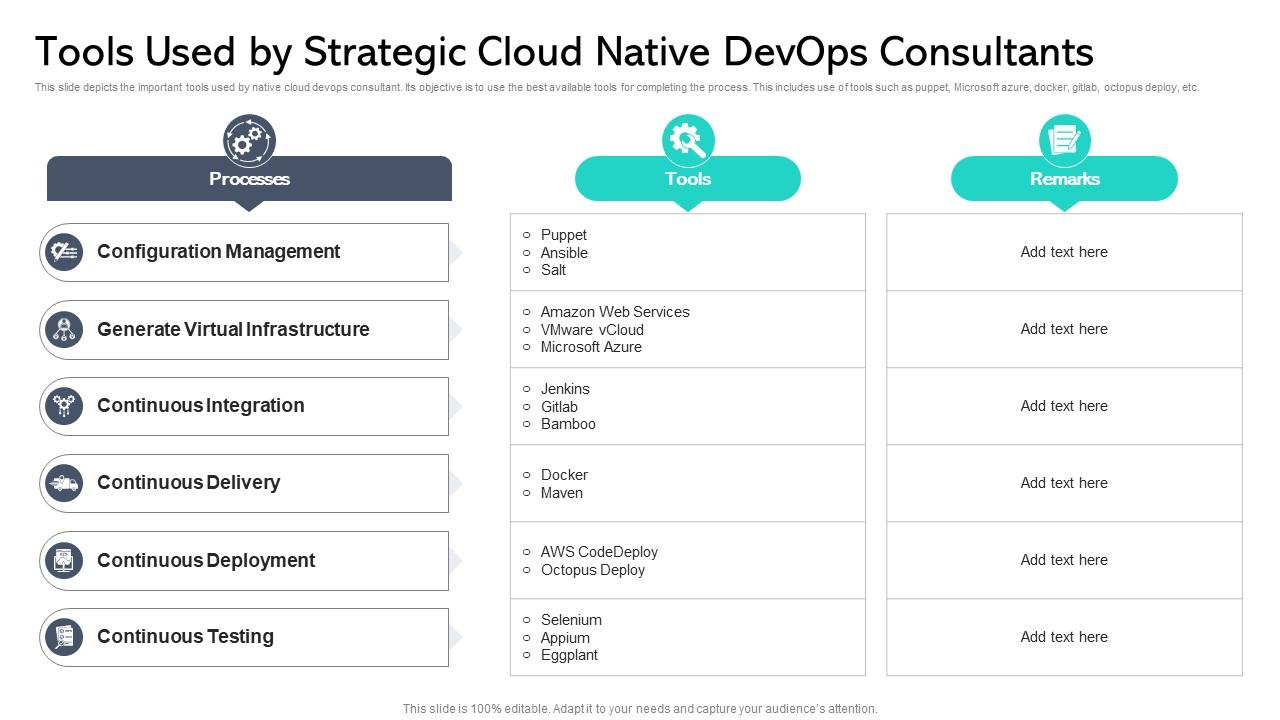 Tools Used by Strategic Cloud Native DevOps Consultants

This slide depicts the important tools used by native cloud devops consultant. Its objective is to use the best available tools for completing the process. This includes use of tools such as puppet, Microsoft azure, docker, gitlab, octopus deploy, etc.

| Processes | Tools | Remarks |
|---|---|---|
| Configuration Management | ○ Puppet ○ Ansible ○ Salt | Add text here |
| Generate Virtual Infrastructure | ○ Amazon Web Services ○ VMware vCloud ○ Microsoft Azure | Add text here |
| Continuous Integration | ○ Jenkins ○ Gitlab ○ Bamboo | Add text here |
| Continuous Delivery | ○ Docker ○ Maven | Add text here |
| Continuous Deployment | ○ AWS CodeDeploy ○ Octopus Deploy | Add text here |
| Continuous Testing | ○ Selenium ○ Appium ○ Eggplant | Add text here |

This slide is 100% editable. Adapt it to your needs and capture your audience's attention.